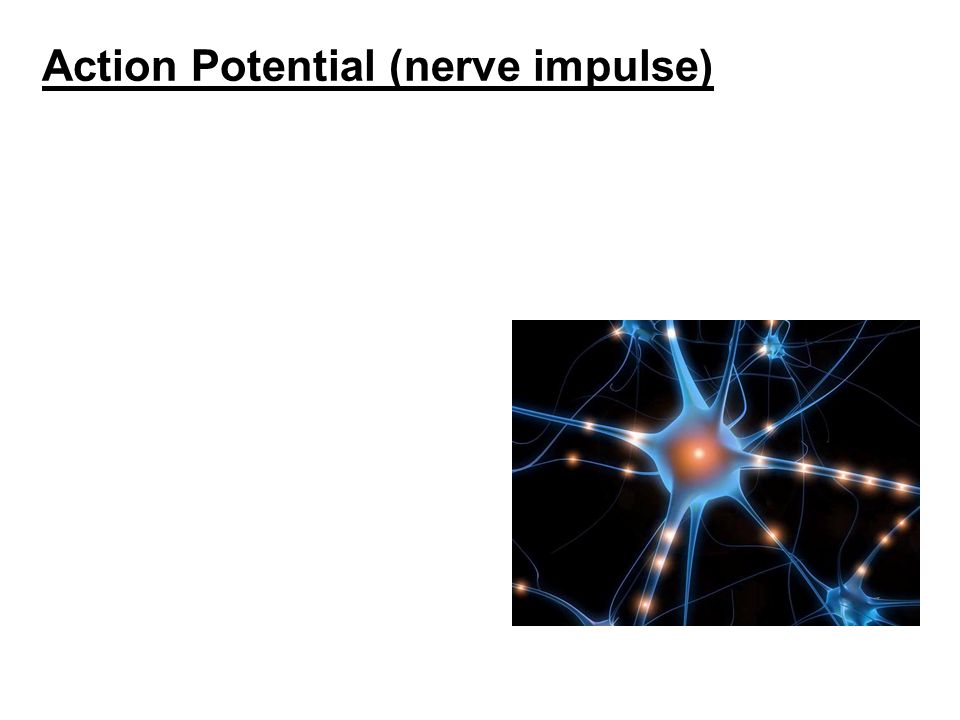 Action Potential (nerve impulse)